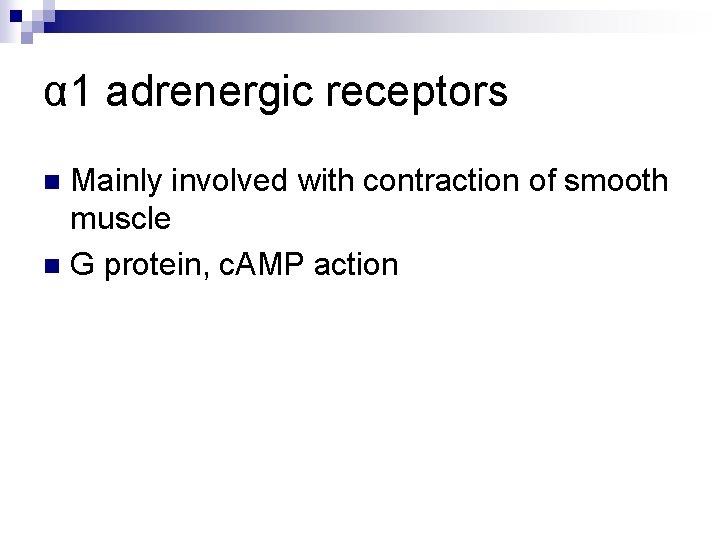 α1 adrenergic receptors

Mainly involved with contraction of smooth muscle

G protein, cAMP action